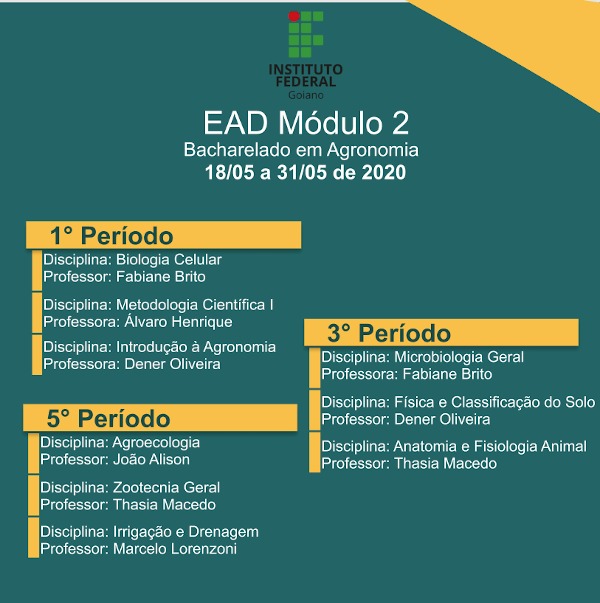 INSTITUTO FEDERAL
Goiano

EAD Módulo 2
Bacharelado em Agronomia
18/05 a 31/05 de 2020

1° Período

Disciplina: Biologia Celular
Professor: Fabiane Brito

Disciplina: Metodologia Científica I
Professora: Álvaro Henrique

Disciplina: Introdução à Agronomia
Professora: Dener Oliveira

5° Período

Disciplina: Agroecologia
Professor: João Alison

Disciplina: Zootecnia Geral
Professor: Thasia Macedo

Disciplina: Irrigação e Drenagem
Professor: Marcelo Lorenzoni

3° Período

Disciplina: Microbiologia Geral
Professora: Fabiane Brito

Disciplina: Física e Classificação do Solo
Professor: Dener Oliveira

Disciplina: Anatomia e Fisiologia Animal
Professor: Thasia Macedo